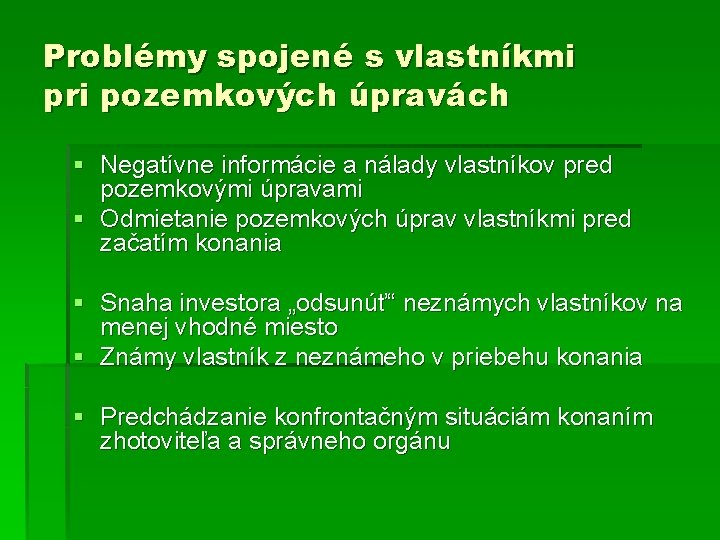 Problémy spojené s vlastníkmi pri pozemkových úpravách

▪ Negatívne informácie a nálady vlastníkov pred pozemkovými úpravami
▪ Odmietanie pozemkových úprav vlastníkmi pred začatím konania

▪ Snaha investora „odsunúť“ neznámych vlastníkov na menej vhodné miesto
▪ Známy vlastník z neznámeho v priebehu konania

▪ Predchádzanie konfrontačným situáciám konaním zhotoviteľa a správneho orgánu